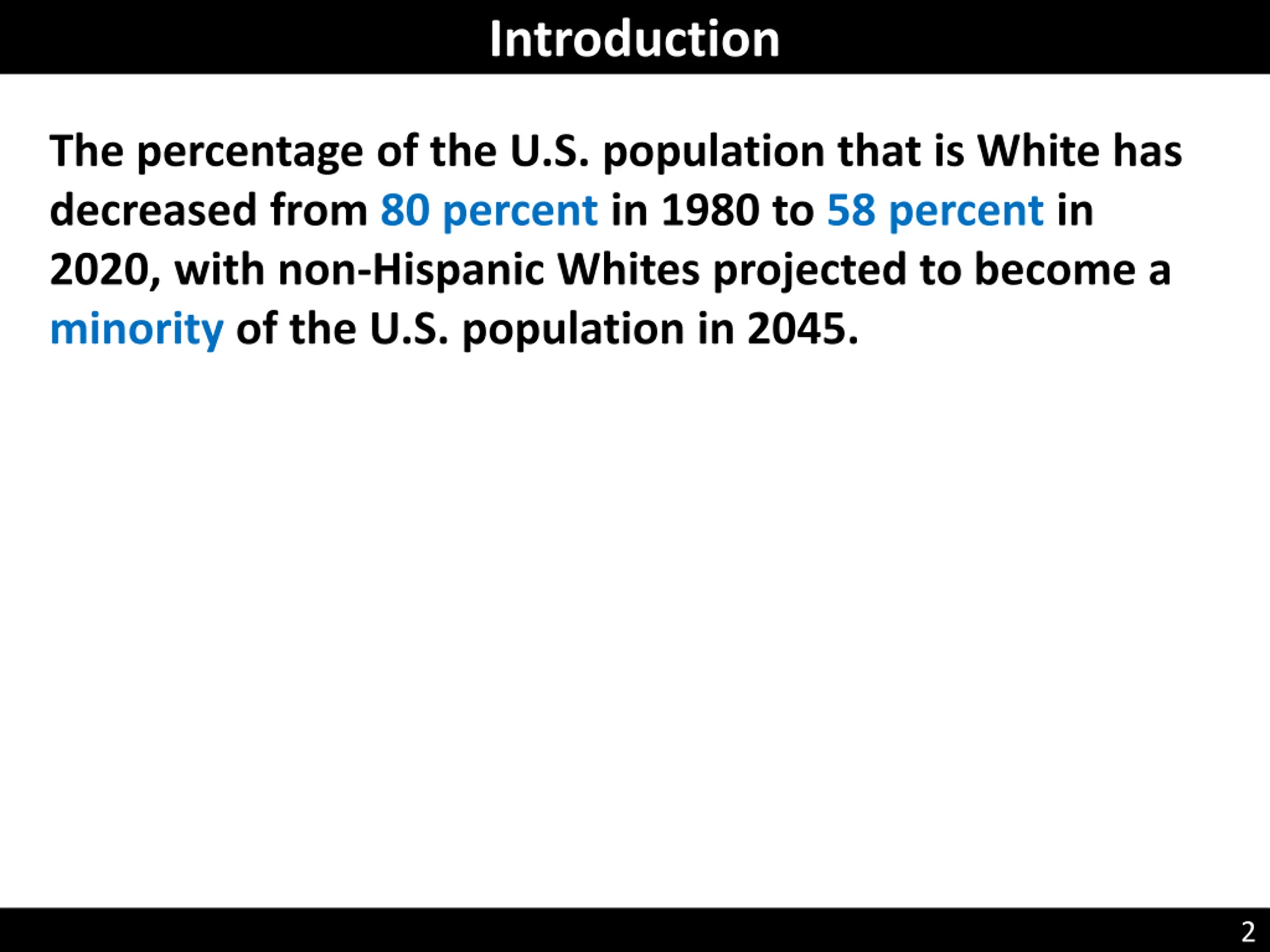 Introduction

The percentage of the U.S. population that is White has decreased from 80 percent in 1980 to 58 percent in 2020, with non-Hispanic Whites projected to become a minority of the U.S. population in 2045.

2